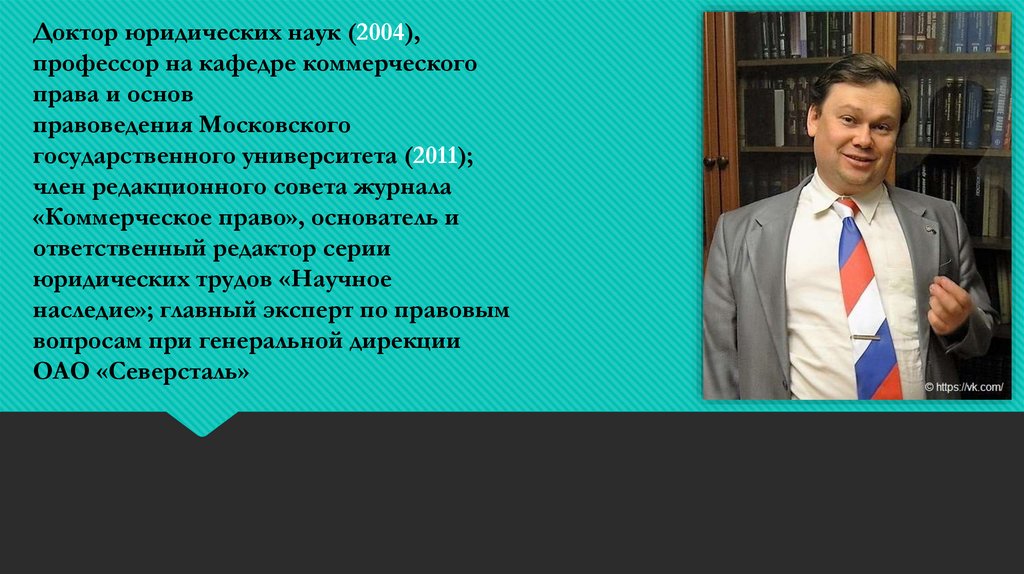 Доктор юридических наук (2004), профессор на кафедре коммерческого права и основ правоведения Московского государственного университета (2011); член редакционного совета журнала «Коммерческое право», основатель и ответственный редактор серии юридических трудов «Научное наследие»; главный эксперт по правовым вопросам при генеральной дирекции ОАО «Северсталь»

© https://vk.com/